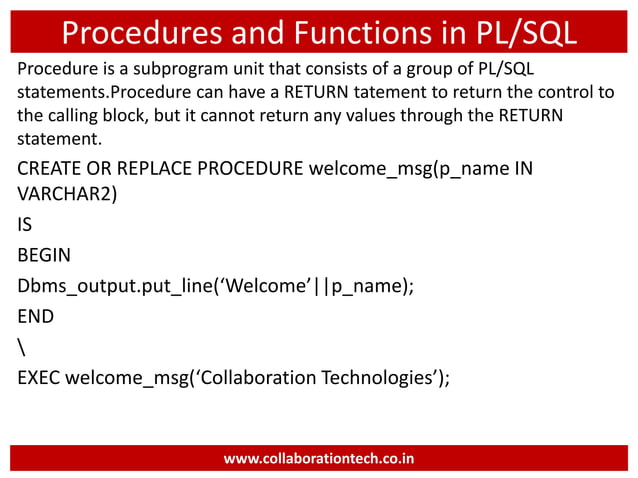 Procedures and Functions in PL/SQL

Procedure is a subprogram unit that consists of a group of PL/SQL statements.Procedure can have a RETURN tatement to return the control to the calling block, but it cannot return any values through the RETURN statement.

CREATE OR REPLACE PROCEDURE welcome_msg(p_name IN VARCHAR2)

IS

BEGIN

Dbms_output.put_line(‘Welcome’||p_name);

END

\

EXEC welcome_msg(‘Collaboration Technologies’);

www.collaborationtech.co.in